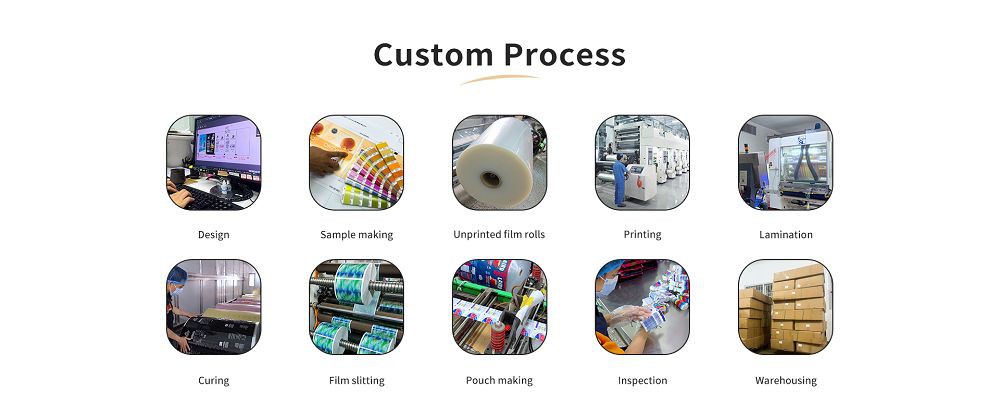 Custom Process

Design

Sample making

Unprinted film rolls

Printing

Lamination

Curing

Film slitting

Pouch making

Inspection

Warehousing